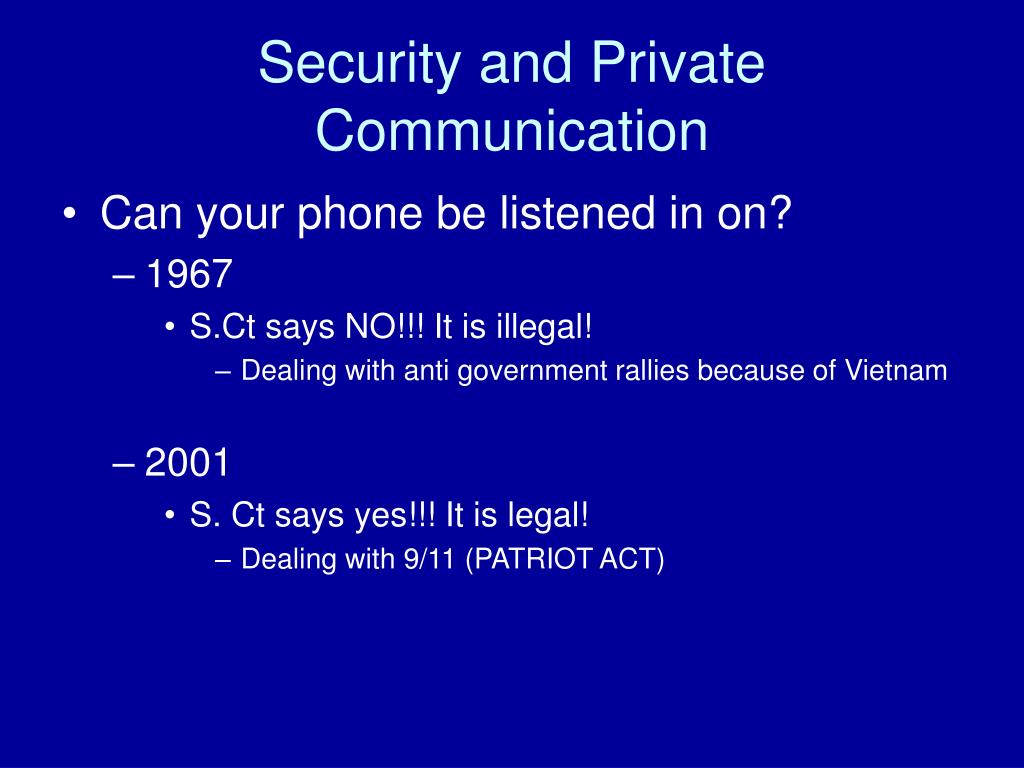 Security and Private Communication

• Can your phone be listened in on?
– 1967
• S.Ct says NO!!! It is illegal!
– Dealing with anti government rallies because of Vietnam

– 2001
• S. Ct says yes!!! It is legal!
– Dealing with 9/11 (PATRIOT ACT)